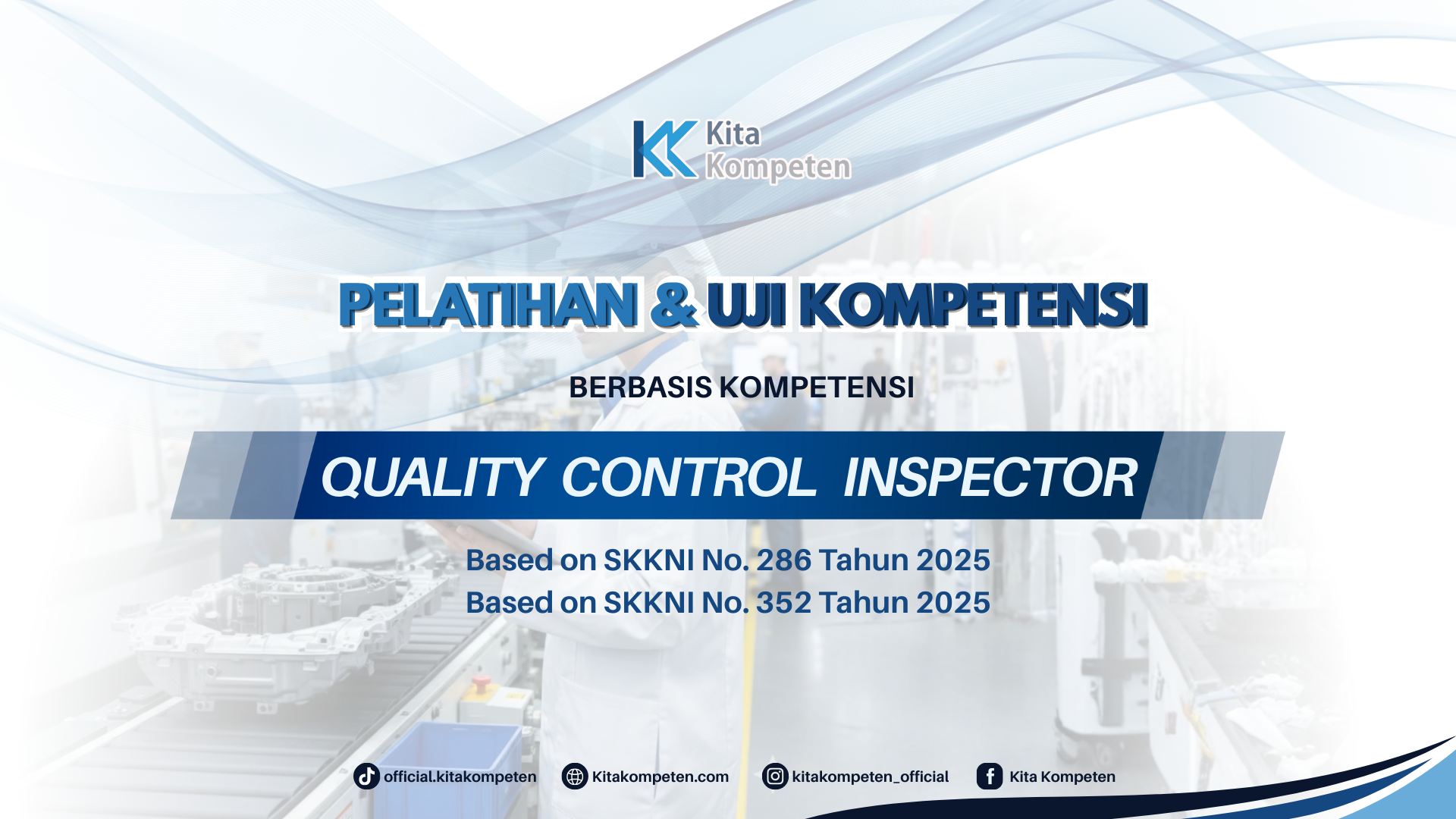 Kita Kompeten

PELATIHAN & UJI KOMPETENSI

BERBASIS KOMPETENSI

QUALITY CONTROL INSPECTOR

Based on SKKNI No. 286 Tahun 2025
Based on SKKNI No. 352 Tahun 2025

official.kitakompeten Kitakompeten.com kitakompeten_official Kita Kompeten